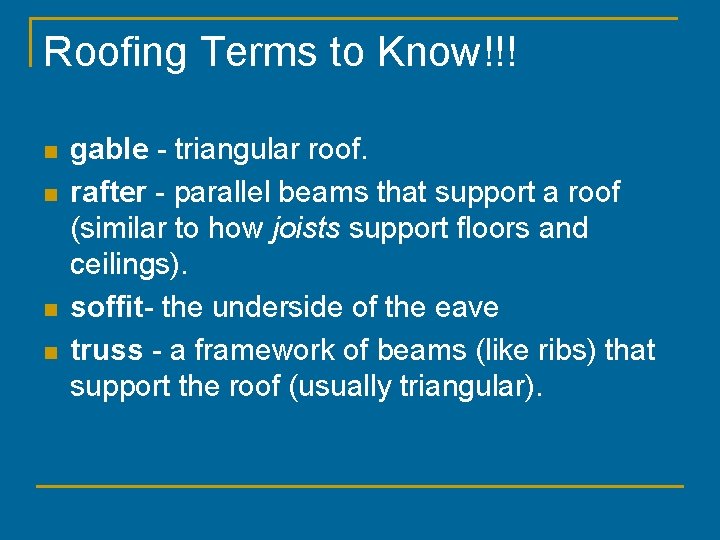 Roofing Terms to Know!!!

- gable - triangular roof.
- rafter - parallel beams that support a roof (similar to how joists support floors and ceilings).
- soffit- the underside of the eave
- truss - a framework of beams (like ribs) that support the roof (usually triangular).